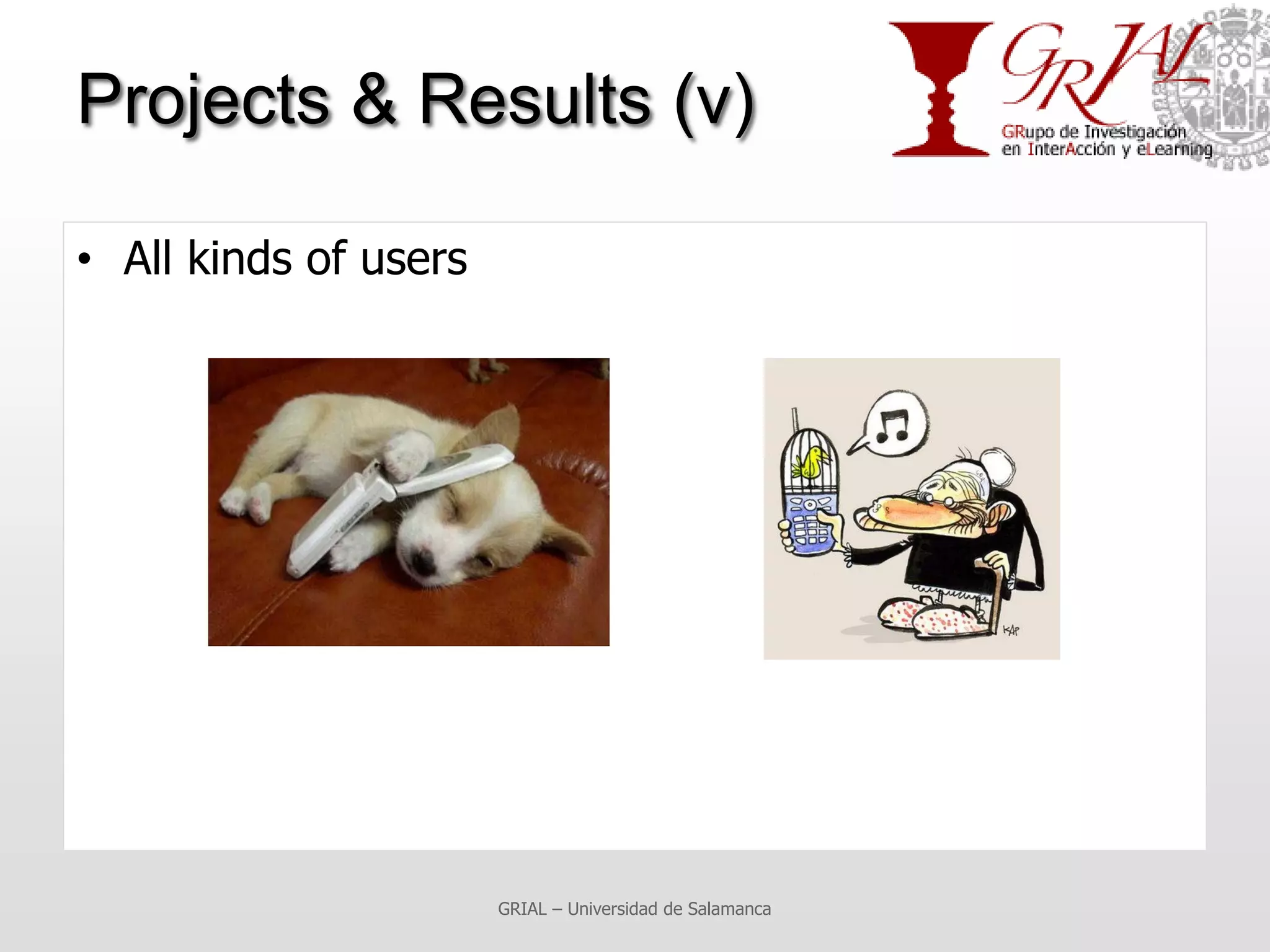 Projects & Results (v)

GRIAL

GRupo de Investigación en InterAcción y eLearning

• All kinds of users

KAP

GRIAL – Universidad de Salamanca